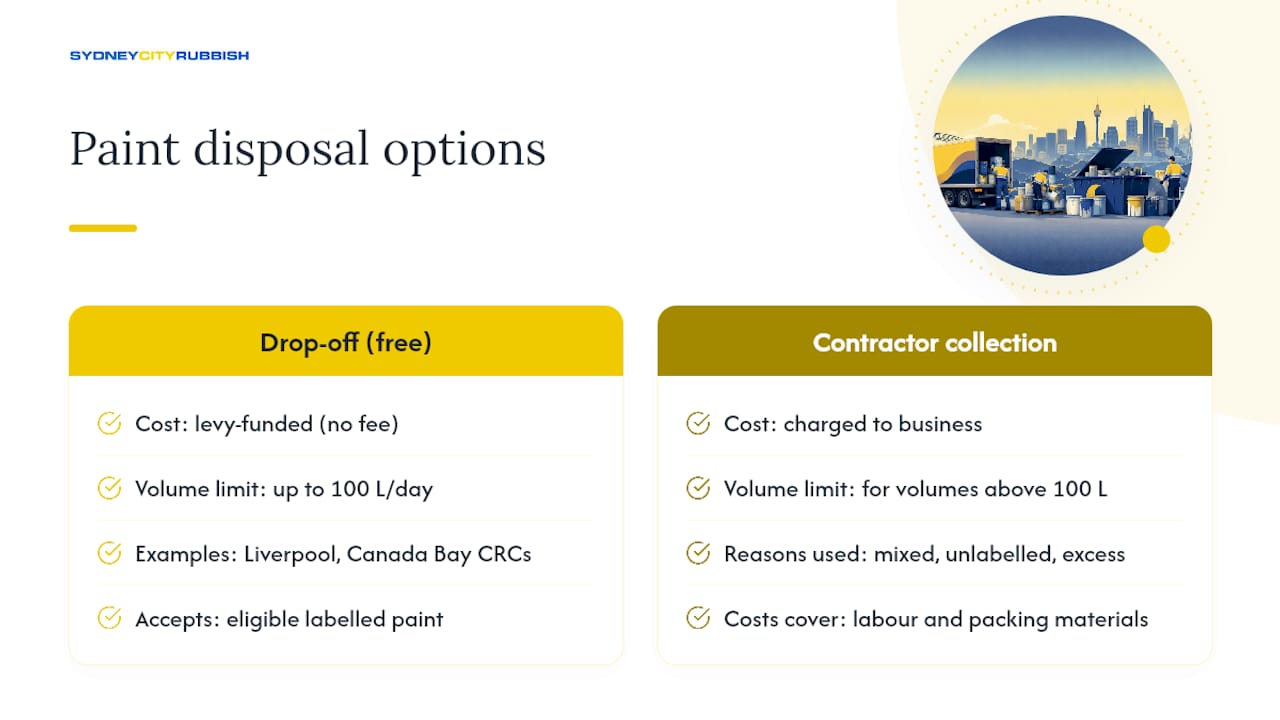 SYDNEYCITYRUBBISH

Paint disposal options

Drop-off (free)

Cost: levy-funded (no fee)

Volume limit: up to 100 L/day

Examples: Liverpool, Canada Bay CRCs

Accepts: eligible labelled paint

Contractor collection

Cost: charged to business

Volume limit: for volumes above 100 L

Reasons used: mixed, unlabelled, excess

Costs cover: labour and packing materials